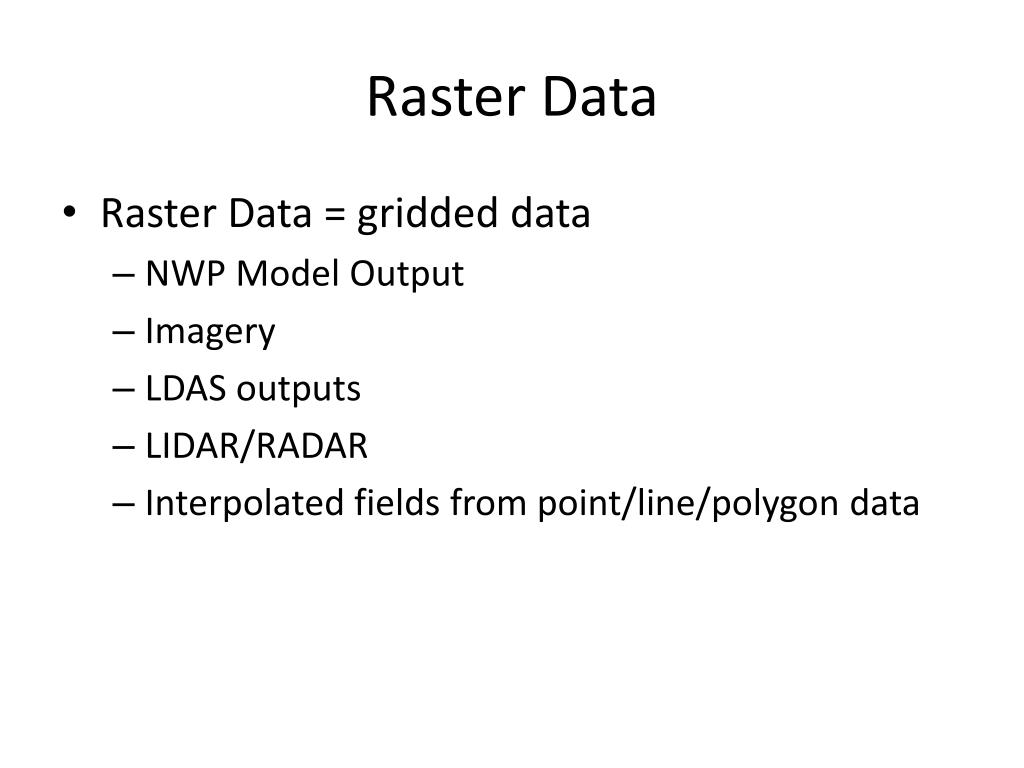 Raster Data

• Raster Data = gridded data
– NWP Model Output
– Imagery
– LDAS outputs
– LIDAR/RADAR
– Interpolated fields from point/line/polygon data